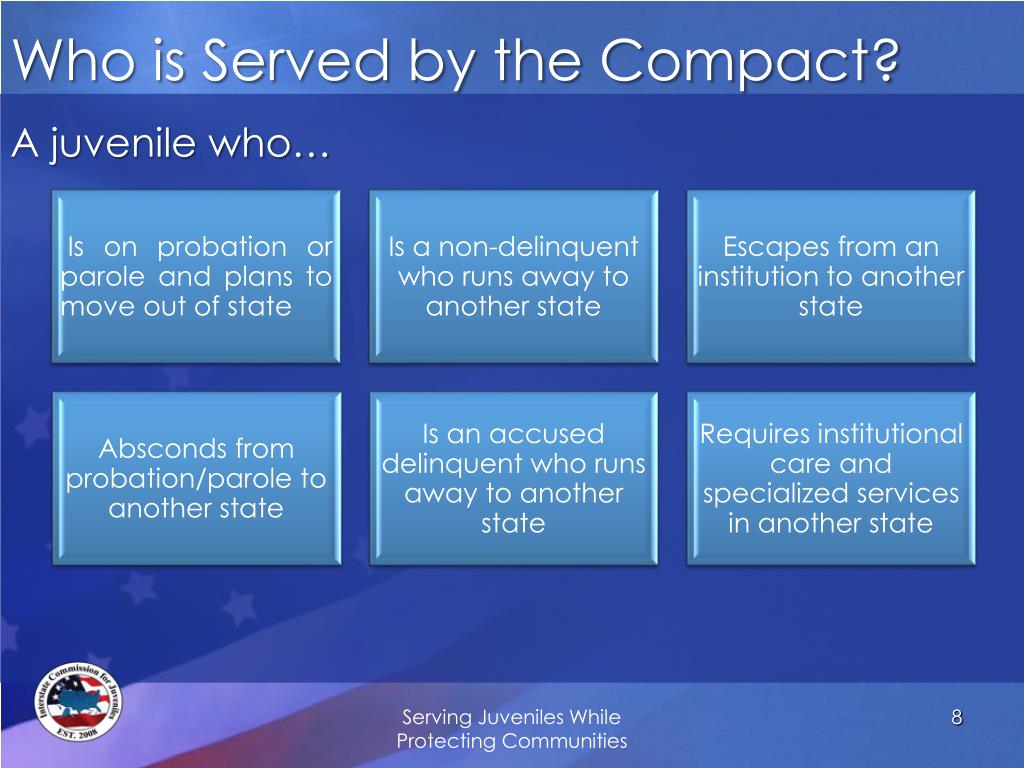 Who is Served by the Compact?

A juvenile who…

Is on probation or parole and plans to move out of state

Is a non-delinquent who runs away to another state

Escapes from an institution to another state

Absconds from probation/parole to another state

Is an accused delinquent who runs away to another state

Requires institutional care and specialized services in another state

Interstate Commission for Juveniles EST. 2008

Serving Juveniles While Protecting Communities

8